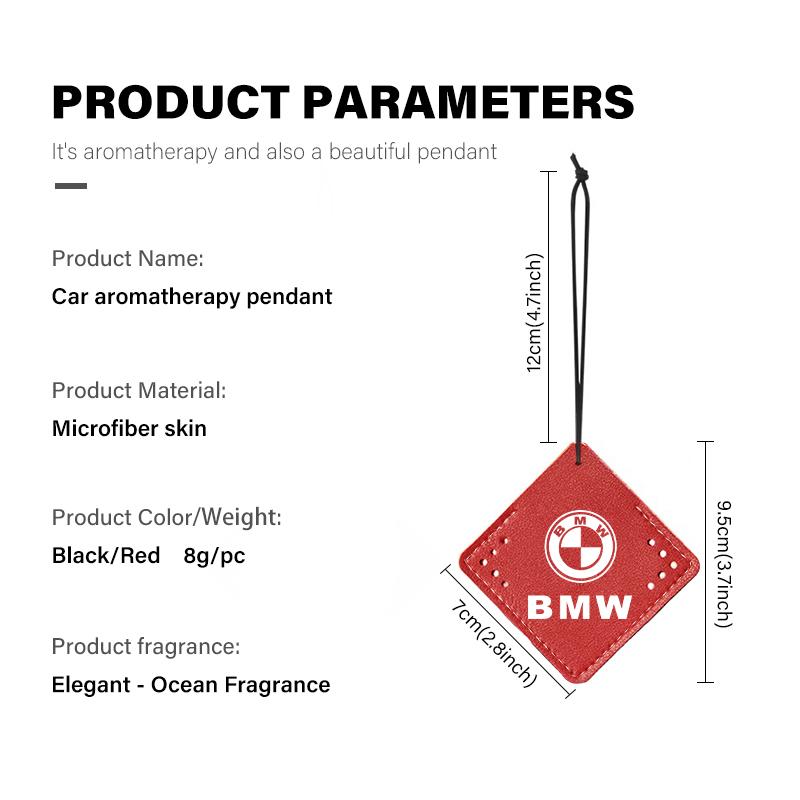 PRODUCT PARAMETERS

It's aromatherapy and also a beautiful pendant

Product Name:

Car aromatherapy pendant

Product Material:

Microfiber skin

Product Color/Weight:

Black/Red 8g/pc

Product fragrance:

Elegant - Ocean Fragrance

12cm(4.7inch)

9.5cm(3.7inch)

7cm(2.8inch)

BMW

BMW